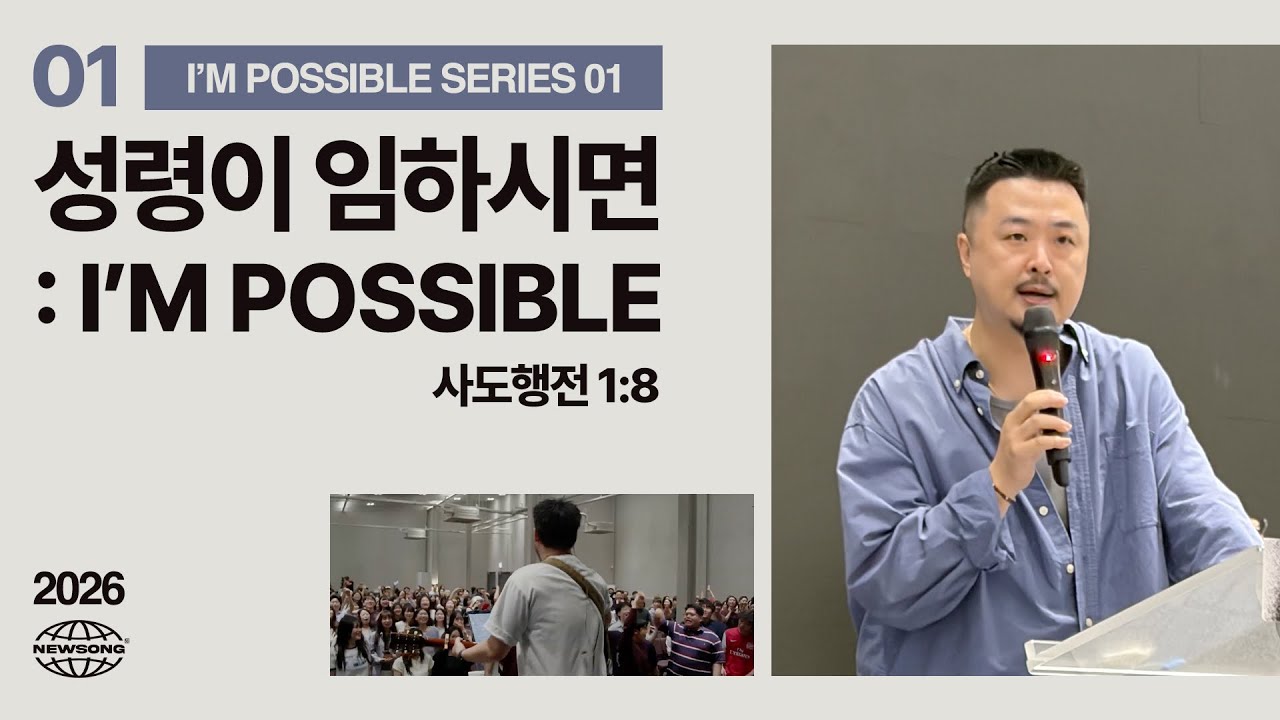 01 I'M POSSIBLE SERIES 01

성령이 임하시면 : I'M POSSIBLE

사도행전 1:8

2026

NEWSONG